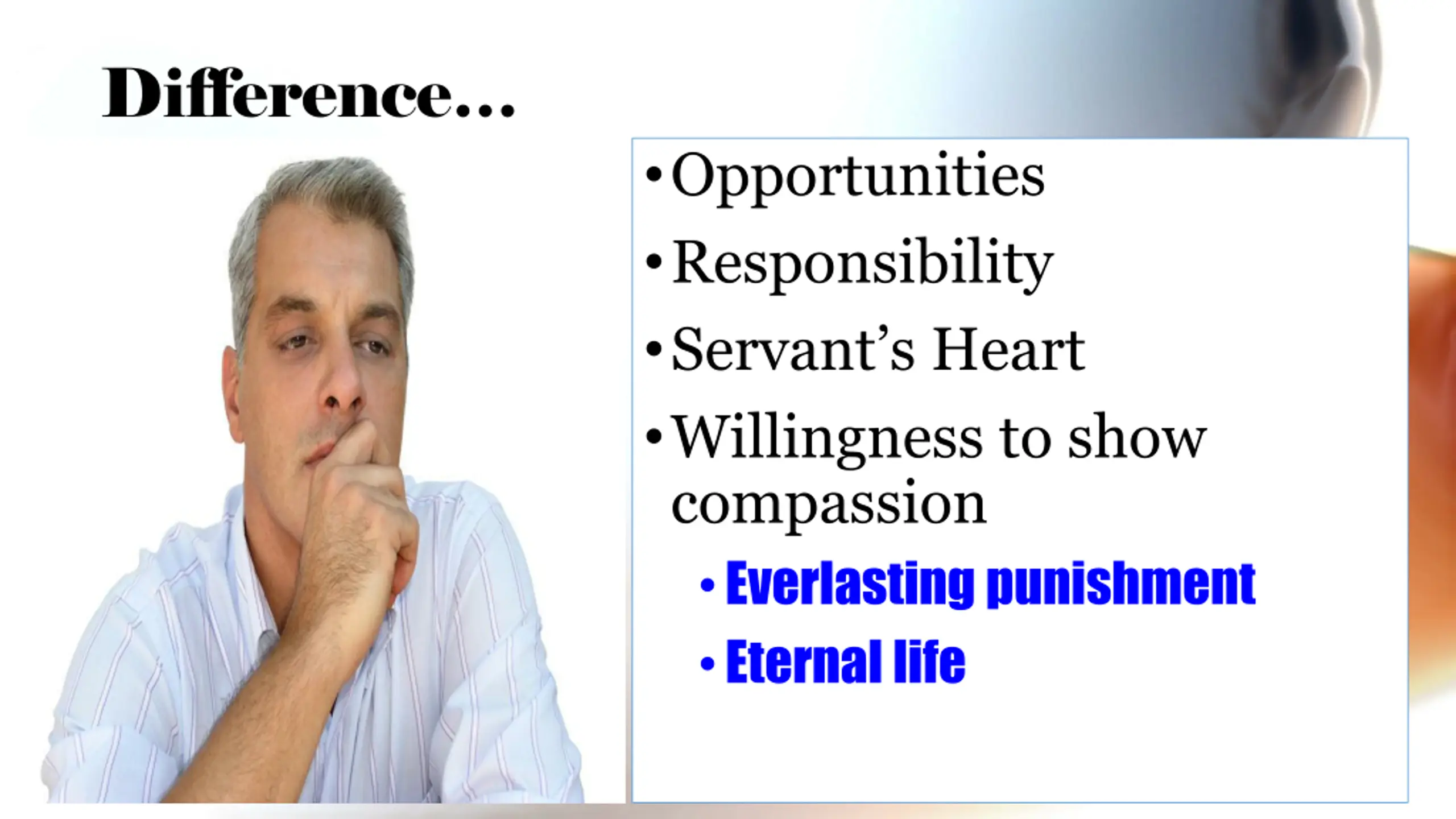 Difference…

• Opportunities
• Responsibility
• Servant's Heart
• Willingness to show compassion
  • Everlasting punishment
  • Eternal life